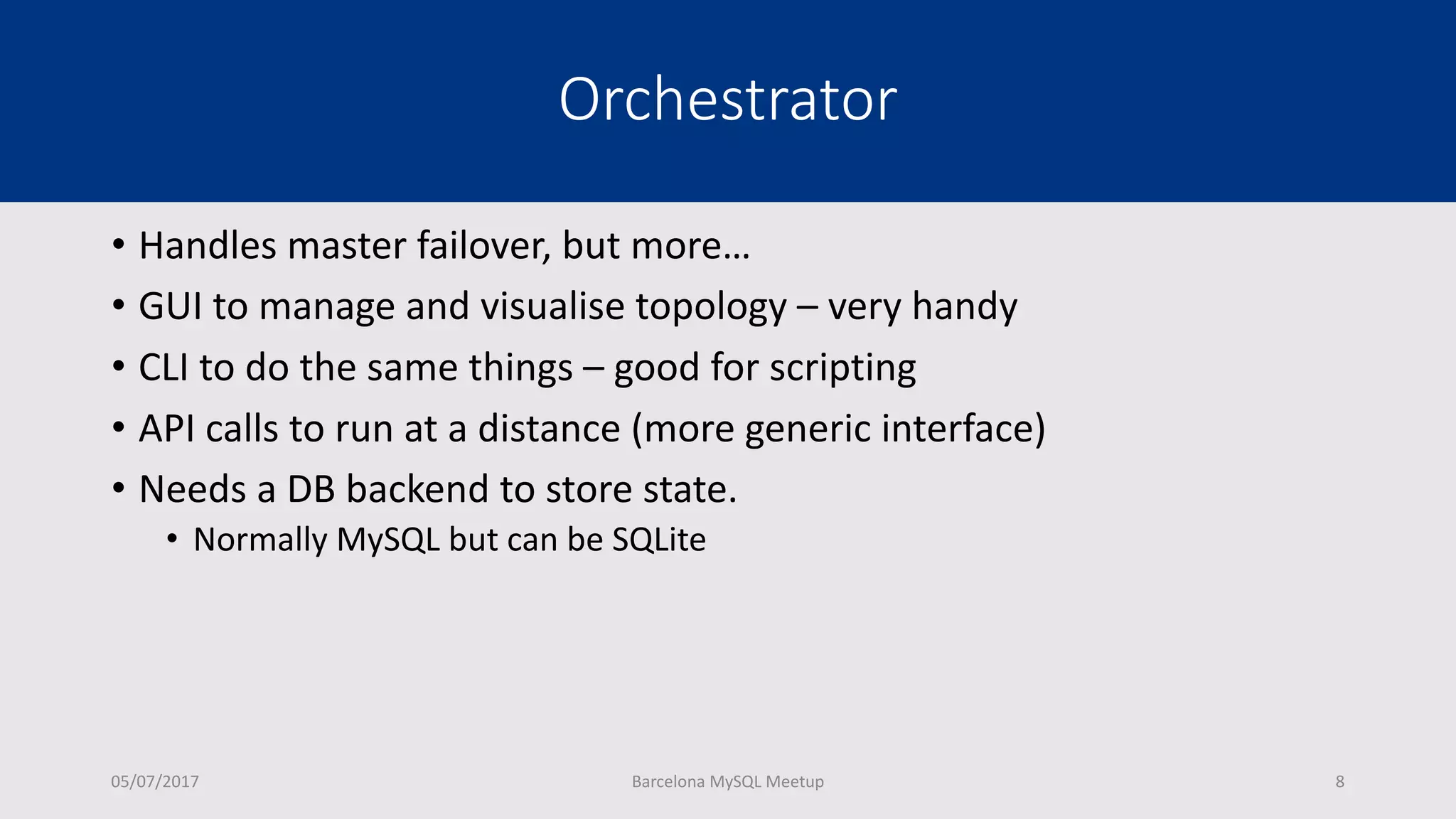 Orchestrator

• Handles master failover, but more…
• GUI to manage and visualise topology – very handy
• CLI to do the same things – good for scripting
• API calls to run at a distance (more generic interface)
• Needs a DB backend to store state.
  • Normally MySQL but can be SQLite

05/07/2017

Barcelona MySQL Meetup

8